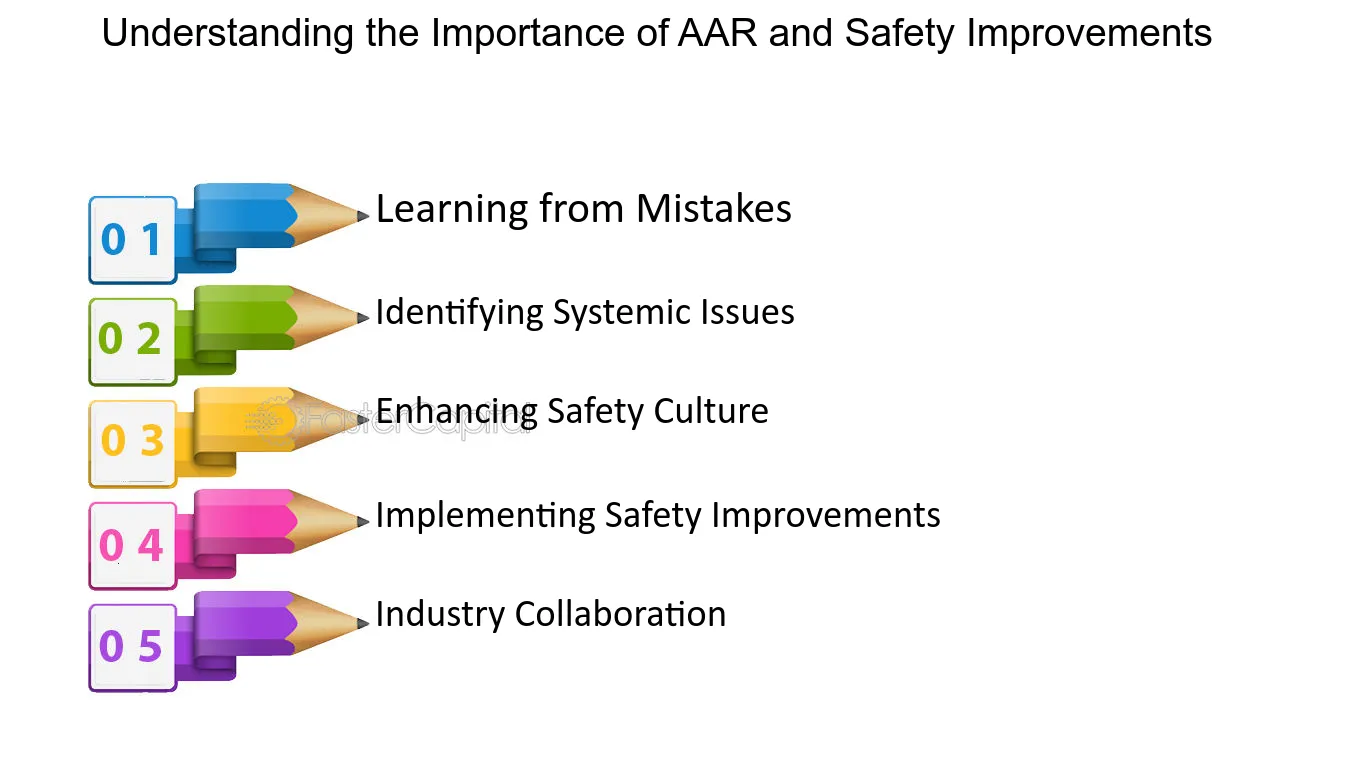 Understanding the Importance of AAR and Safety Improvements

0 1
Learning from Mistakes

0 2
Identifying Systemic Issues

0 3
Enhancing Safety Culture

0 4
Implementing Safety Improvements

0 5
Industry Collaboration

FasterCapital